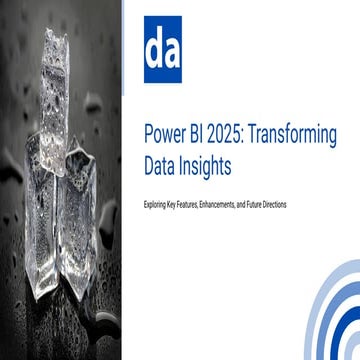 da

Power BI 2025: Transforming Data Insights

Exploring Key Features, Enhancements, and Future Directions